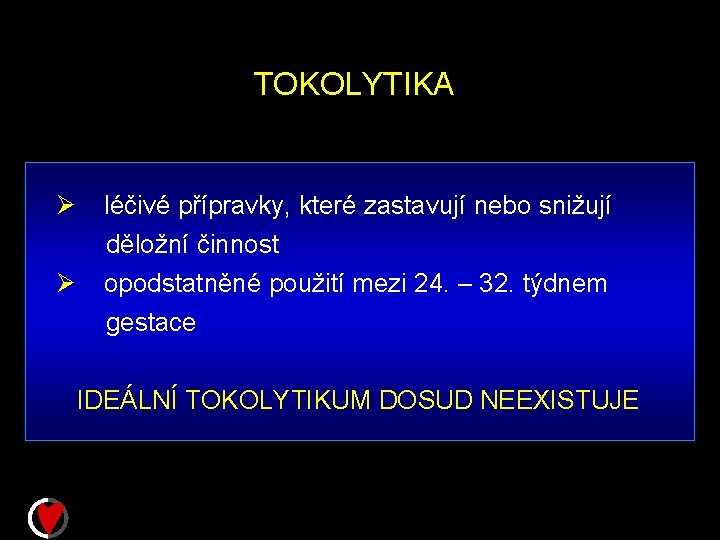 TOKOLYTIKA

➢ léčivé přípravky, které zastavují nebo snižují děložní činnost

➢ opodstatněné použití mezi 24. – 32. týdnem gestace

IDEÁLNÍ TOKOLYTIKUM DOSUD NEEXISTUJE